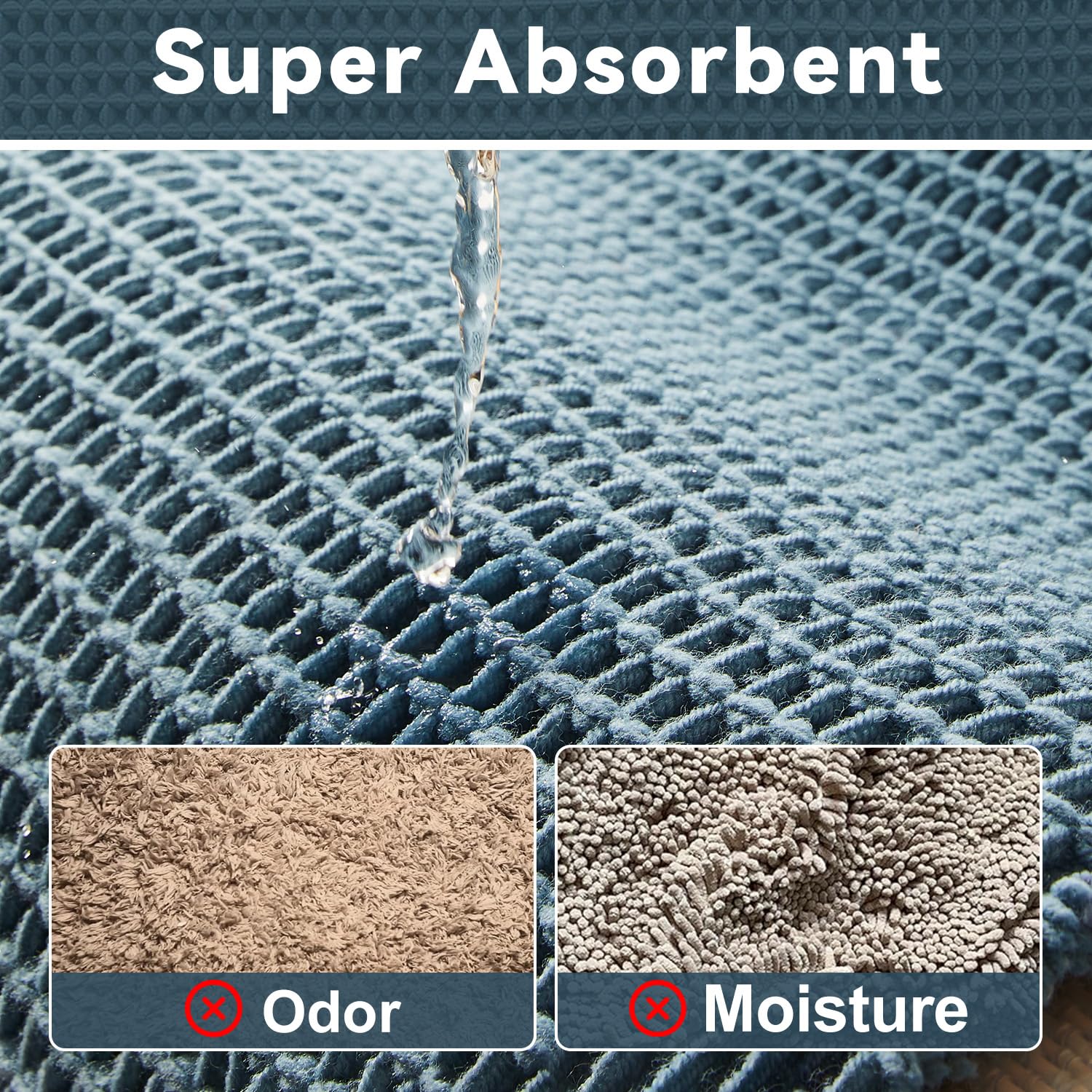 Super Absorbent

Odor

Moisture